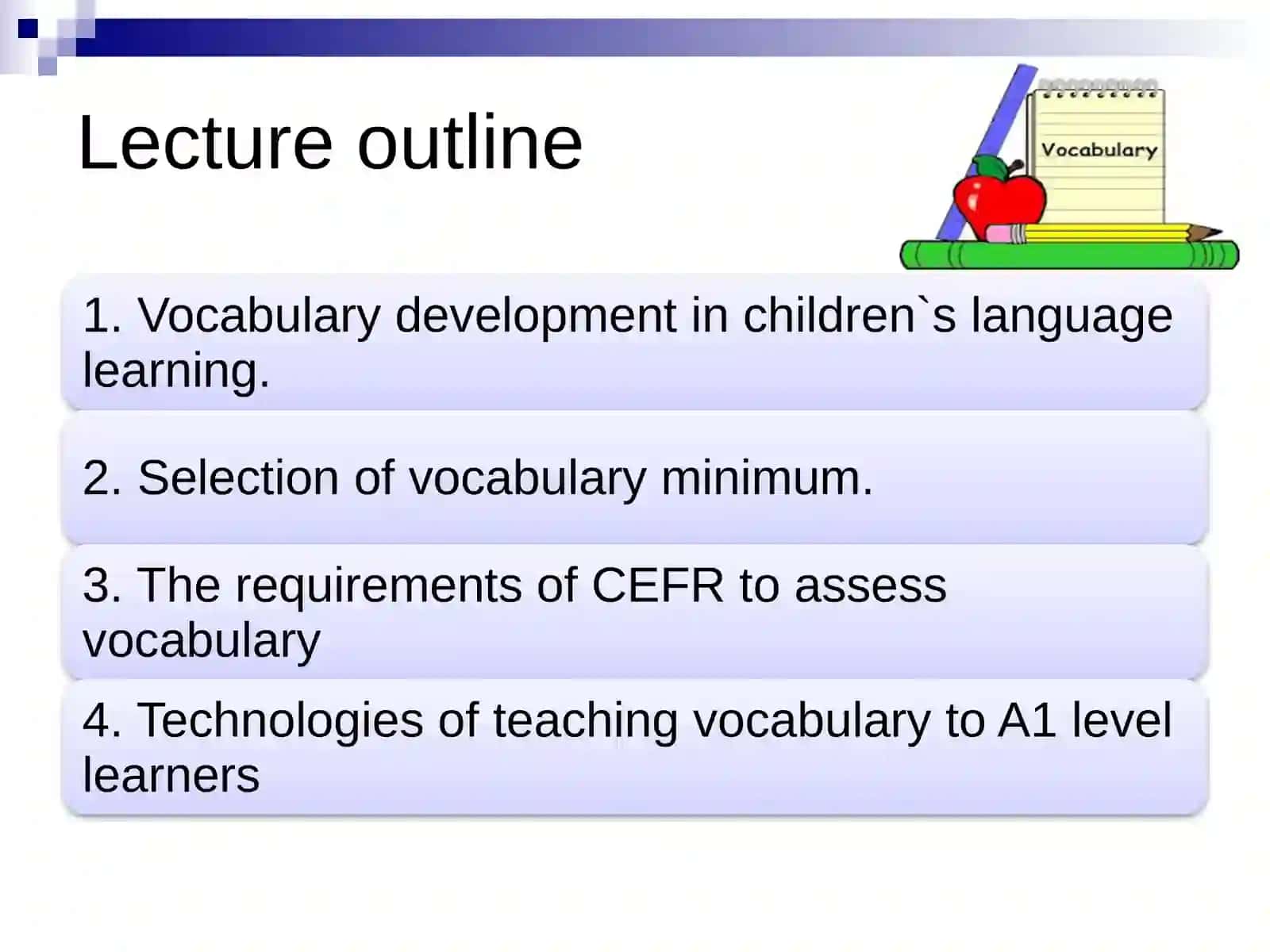 Lecture outline

Vocabulary

1. Vocabulary development in children`s language learning.

2. Selection of vocabulary minimum.

3. The requirements of CEFR to assess vocabulary

4. Technologies of teaching vocabulary to A1 level learners